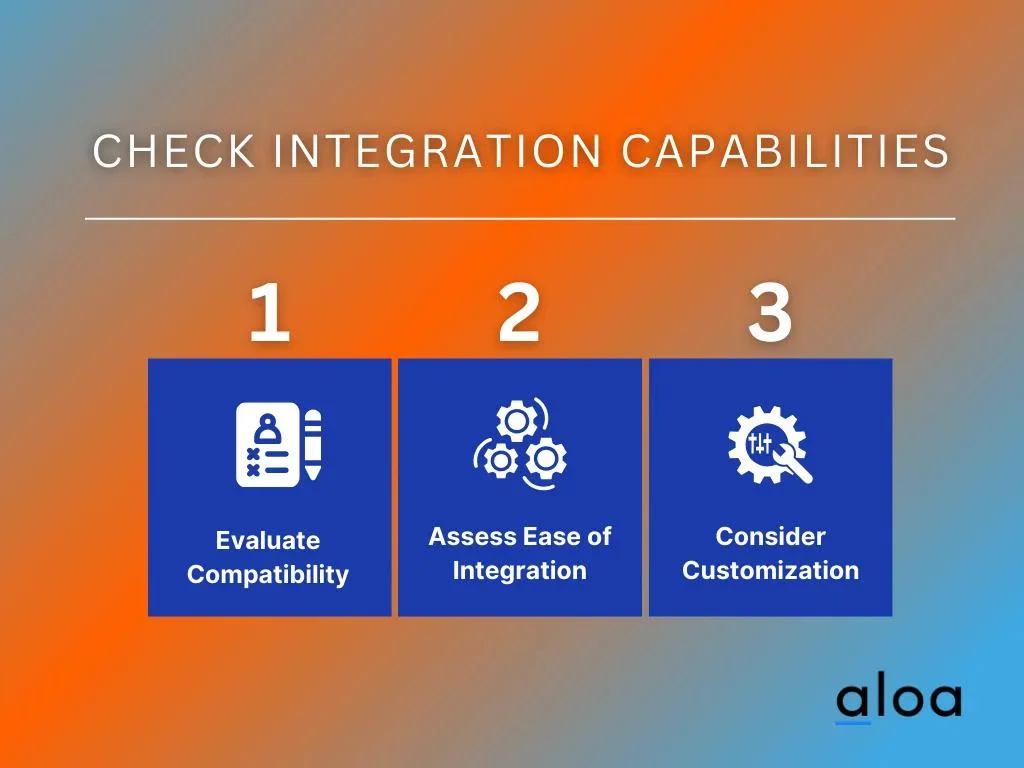 CHECK INTEGRATION CAPABILITIES

1

Evaluate Compatibility

2

Assess Ease of Integration

3

Consider Customization

aloa